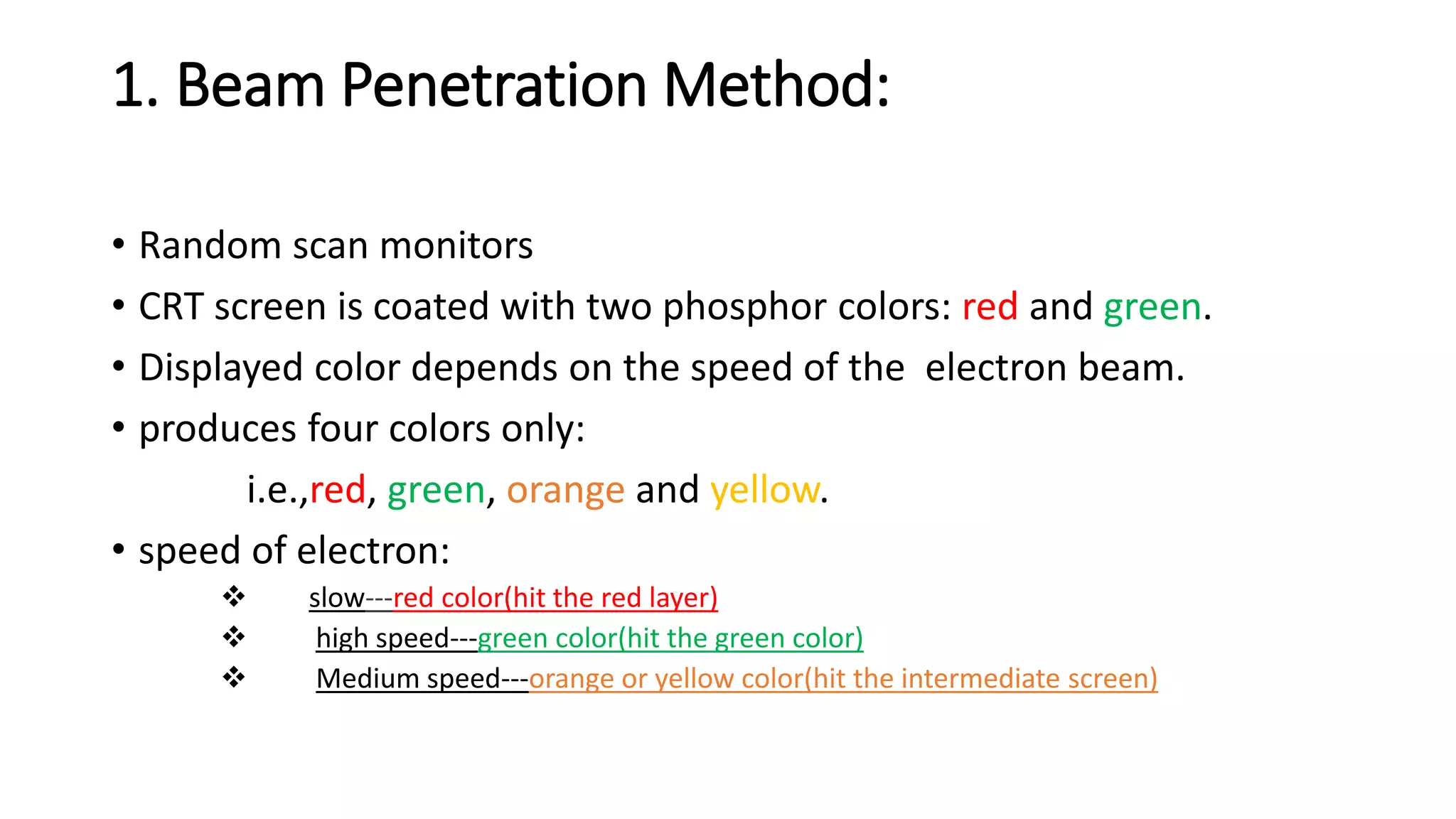 1. Beam Penetration Method:

• Random scan monitors
• CRT screen is coated with two phosphor colors: red and green.
• Displayed color depends on the speed of the electron beam.
• produces four colors only:
i.e.,red, green, orange and yellow.
• speed of electron:
❖ slow---red color(hit the red layer)
❖ high speed---green color(hit the green color)
❖ Medium speed---orange or yellow color(hit the intermediate screen)